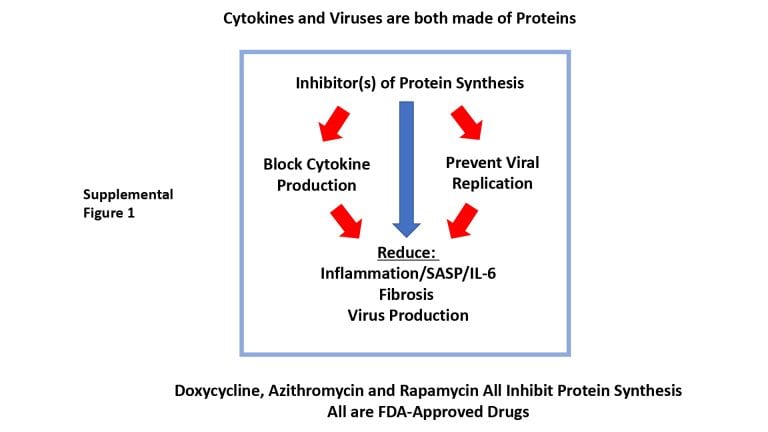 Cytokines and Viruses are both made of Proteins

Supplemental Figure 1

Inhibitor(s) of Protein Synthesis

Block Cytokine Production

Prevent Viral Replication

Reduce:
Inflammation/SASP/IL-6
Fibrosis
Virus Production

Doxycycline, Azithromycin and Rapamycin All Inhibit Protein Synthesis
All are FDA-Approved Drugs